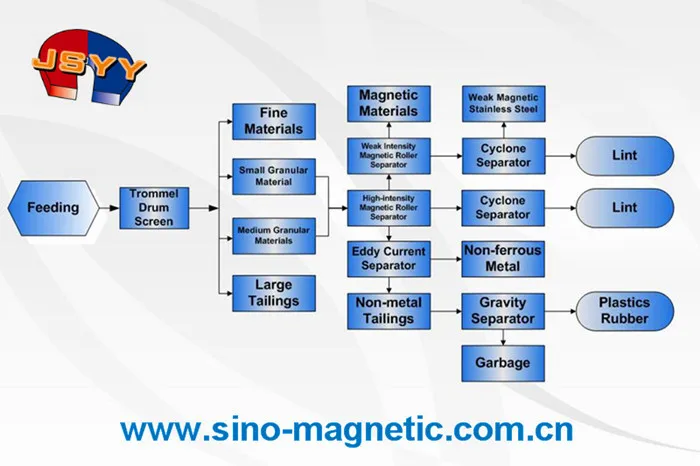 JSYY

Feeding

Trommel Drum Screen

Fine Materials

Small Granular Material

Medium Granular Materials

Large Tailings

Magnetic Materials

Weak Intensity Magnetic Roller Separator

High-intensity Magnetic Roller Separator

Eddy Current Separator

Non-metal Tailings

Weak Magnetic Stainless Steel

Cyclone Separator

Cyclone Separator

Non-ferrous Metal

Gravity Separator

Garbage

Lint

Lint

Plastics Rubber

www.sino-magnetic.com.cn